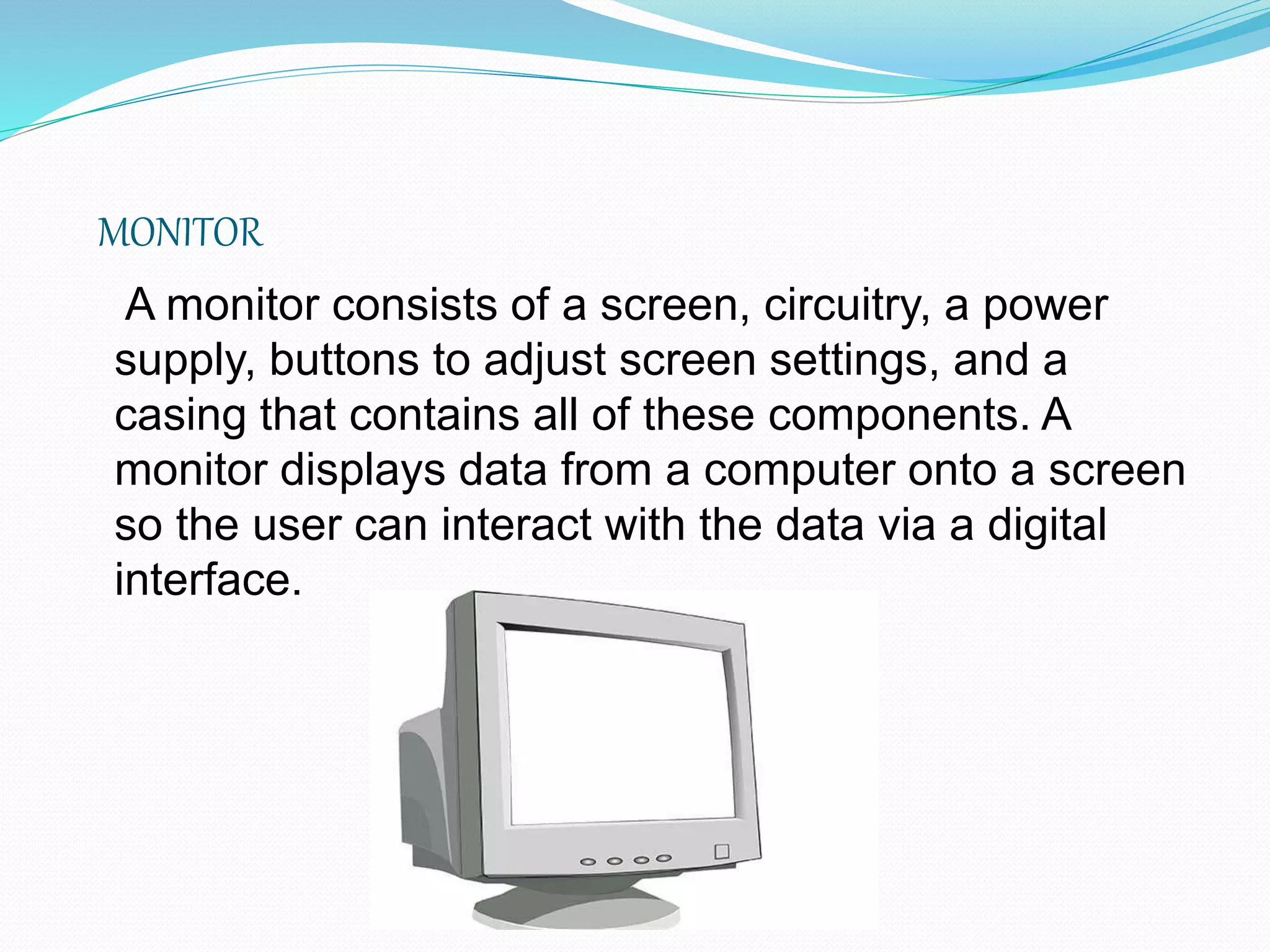 MONITOR

A monitor consists of a screen, circuitry, a power supply, buttons to adjust screen settings, and a casing that contains all of these components. A monitor displays data from a computer onto a screen so the user can interact with the data via a digital interface.